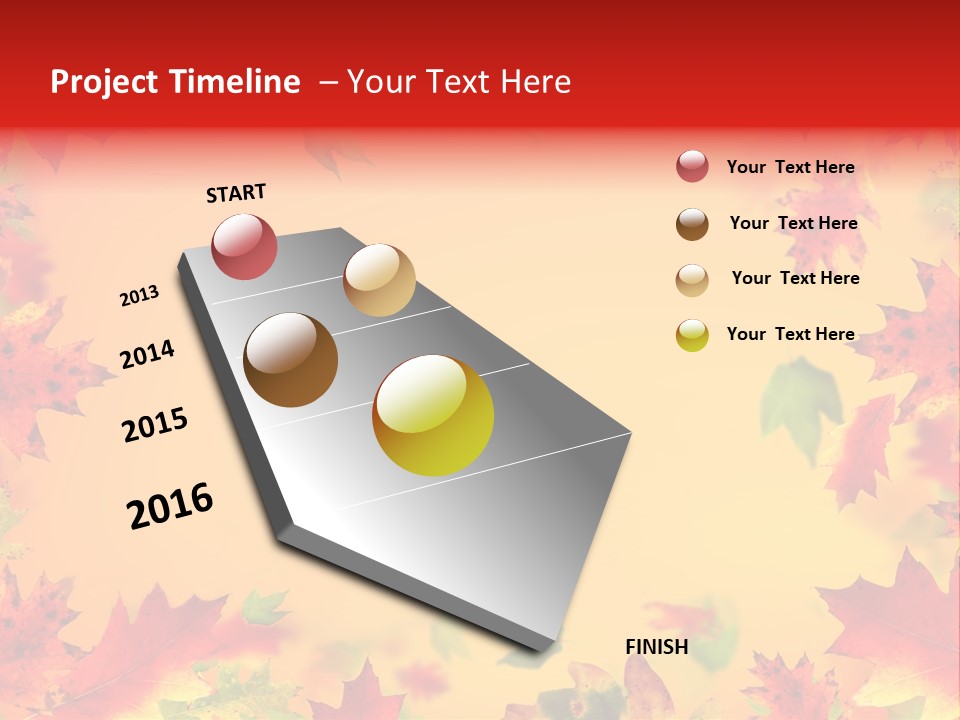 Project Timeline – Your Text Here

START

2013

2014

2015

2016

FINISH

Your Text Here

Your Text Here

Your Text Here

Your Text Here